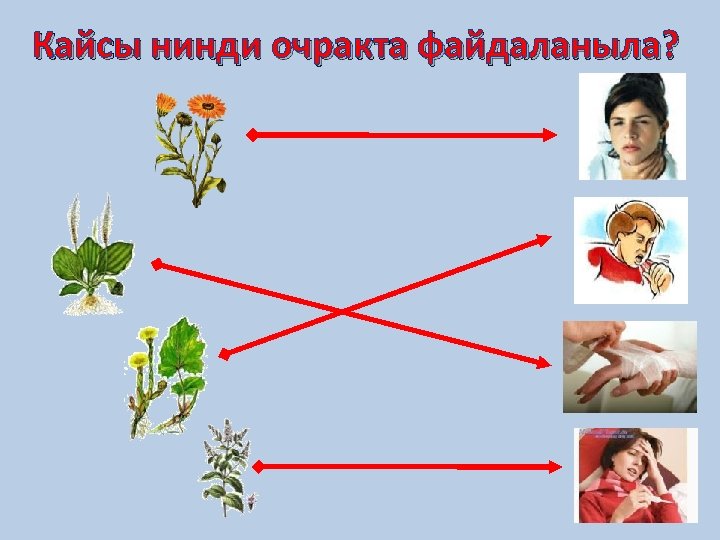 Кайсы нинди очракта файдаланыла?